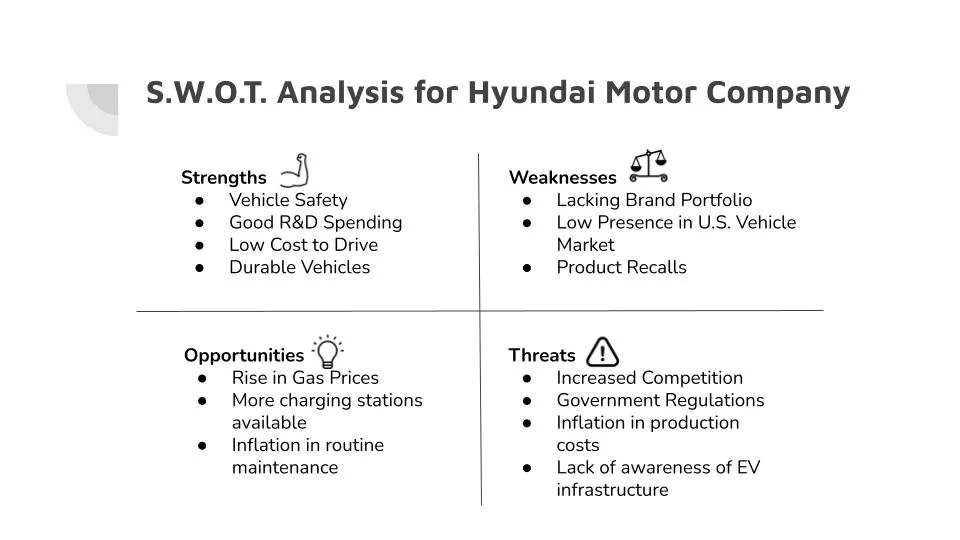 S.W.O.T. Analysis for Hyundai Motor Company

Strengths
● Vehicle Safety
● Good R&D Spending
● Low Cost to Drive
● Durable Vehicles

Weaknesses
● Lacking Brand Portfolio
● Low Presence in U.S. Vehicle Market
● Product Recalls

Opportunities
● Rise in Gas Prices
● More charging stations available
● Inflation in routine maintenance

Threats
● Increased Competition
● Government Regulations
● Inflation in production costs
● Lack of awareness of EV infrastructure